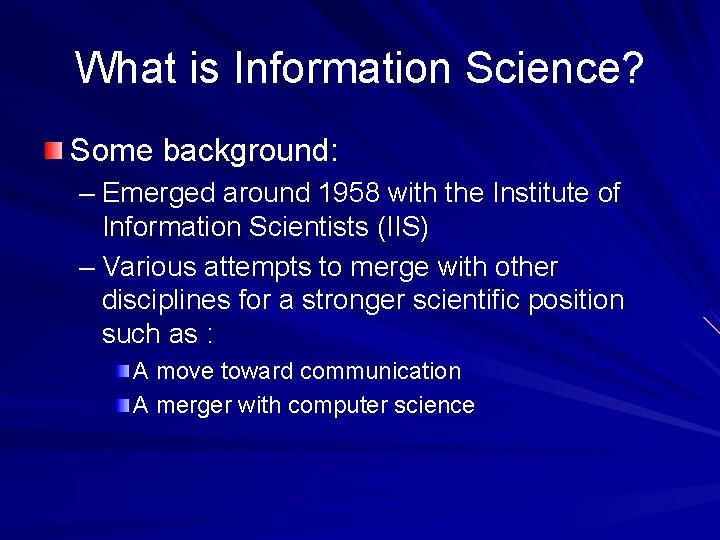 What is Information Science?

Some background:

– Emerged around 1958 with the Institute of Information Scientists (IIS)

– Various attempts to merge with other disciplines for a stronger scientific position such as :

A move toward communication

A merger with computer science